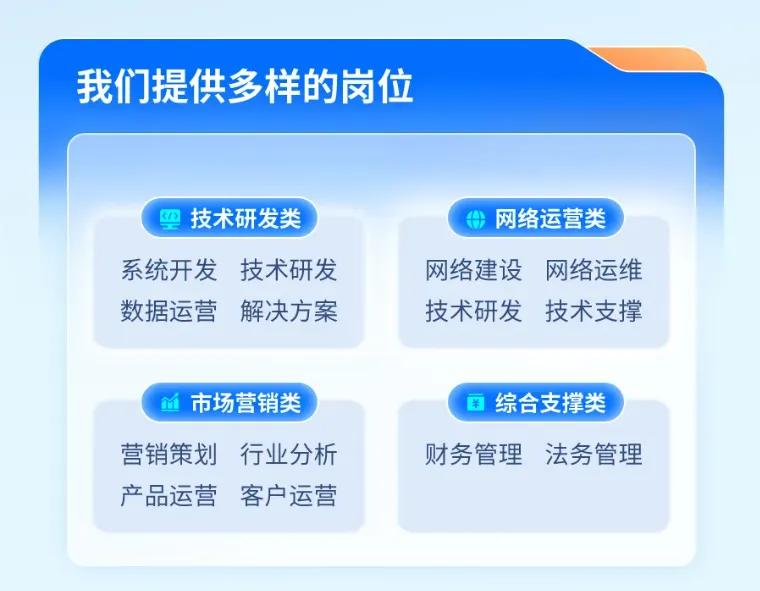 我们提供多样的岗位

技术研发类

系统开发 技术研发
数据运营 解决方案

网络运营类

网络建设 网络运维
技术研发 技术支撑

市场营销类

营销策划 行业分析
产品运营 客户运营

综合支撑类

财务管理 法务管理